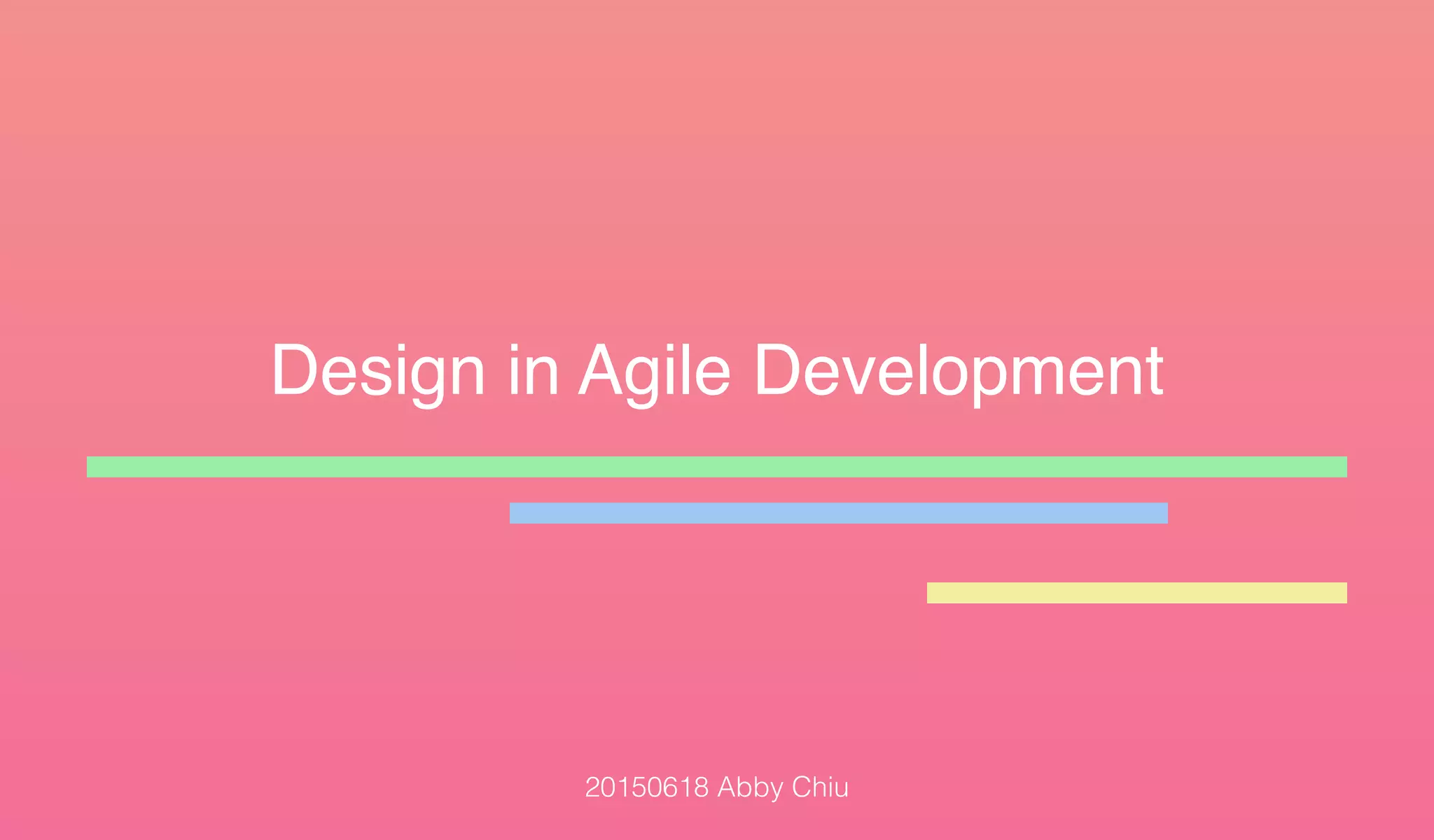 Design in Agile Development

20150618 Abby Chiu